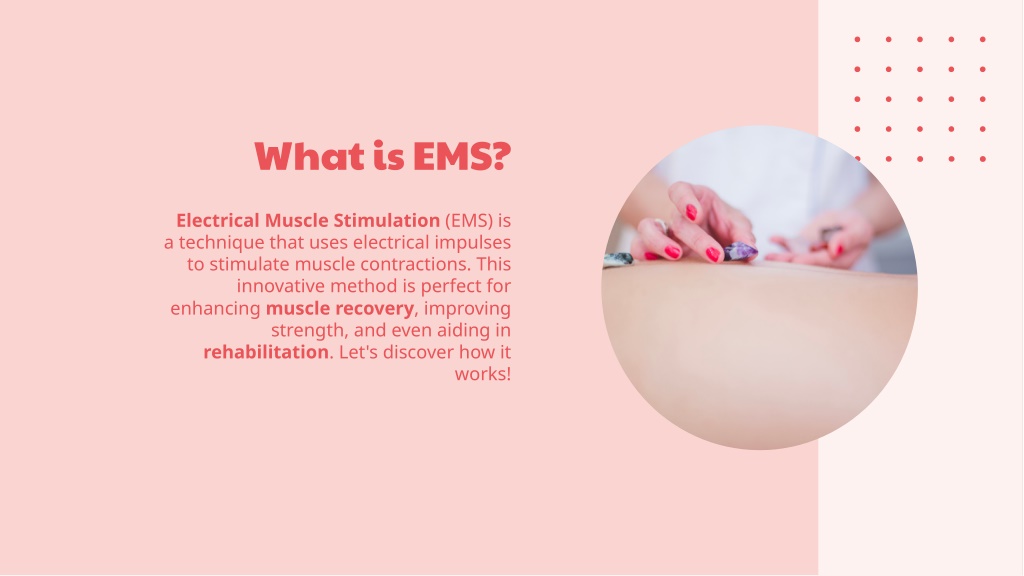 What is EMS?

Electrical Muscle Stimulation (EMS) is a technique that uses electrical impulses to stimulate muscle contractions. This innovative method is perfect for enhancing muscle recovery, improving strength, and even aiding in rehabilitation. Let's discover how it works!